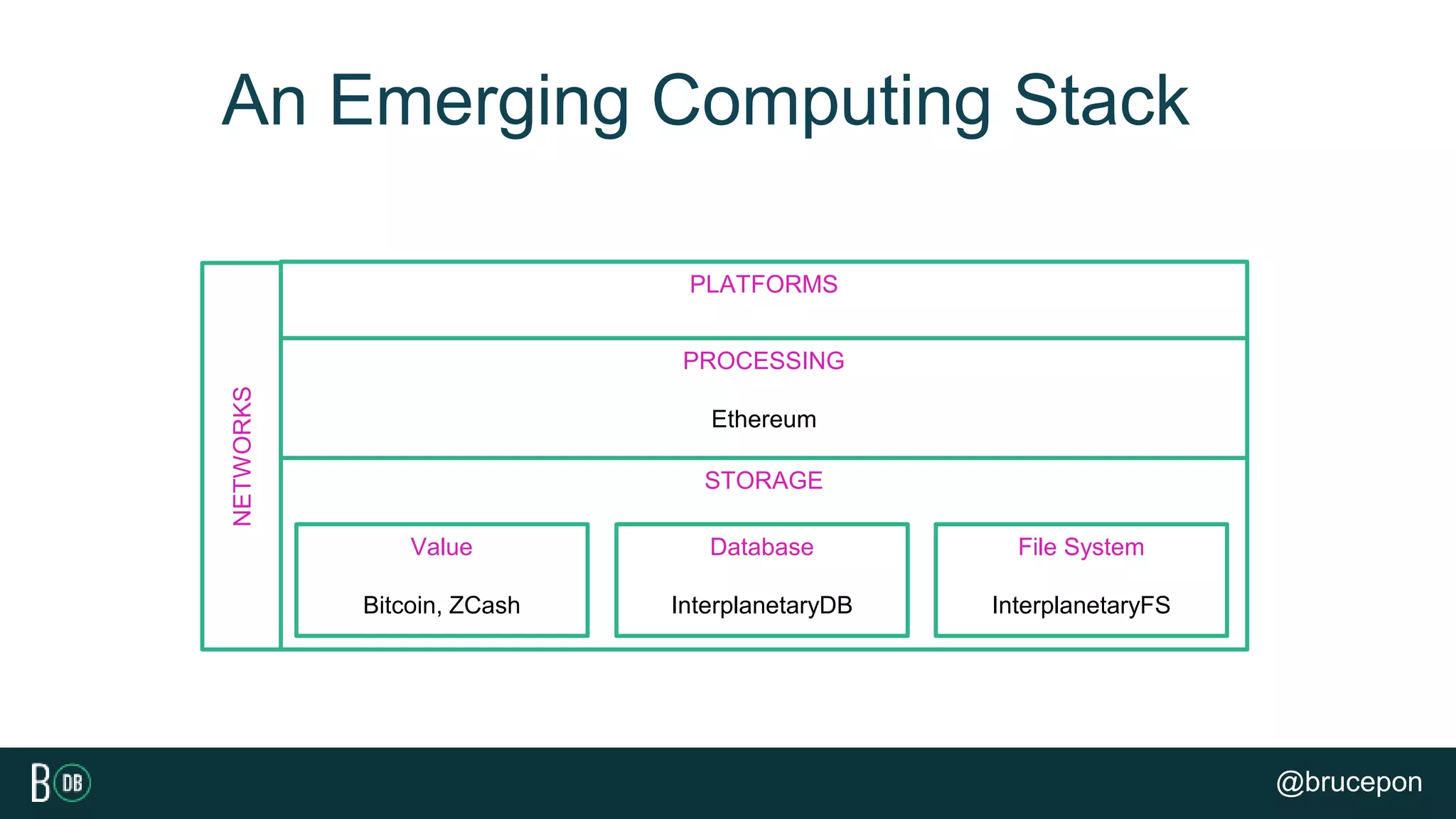 An Emerging Computing Stack

NETWORKS

PLATFORMS

PROCESSING

Ethereum

STORAGE

Value

Bitcoin, ZCash

Database

InterplanetaryDB

File System

InterplanetaryFS

B DB

@brucepon